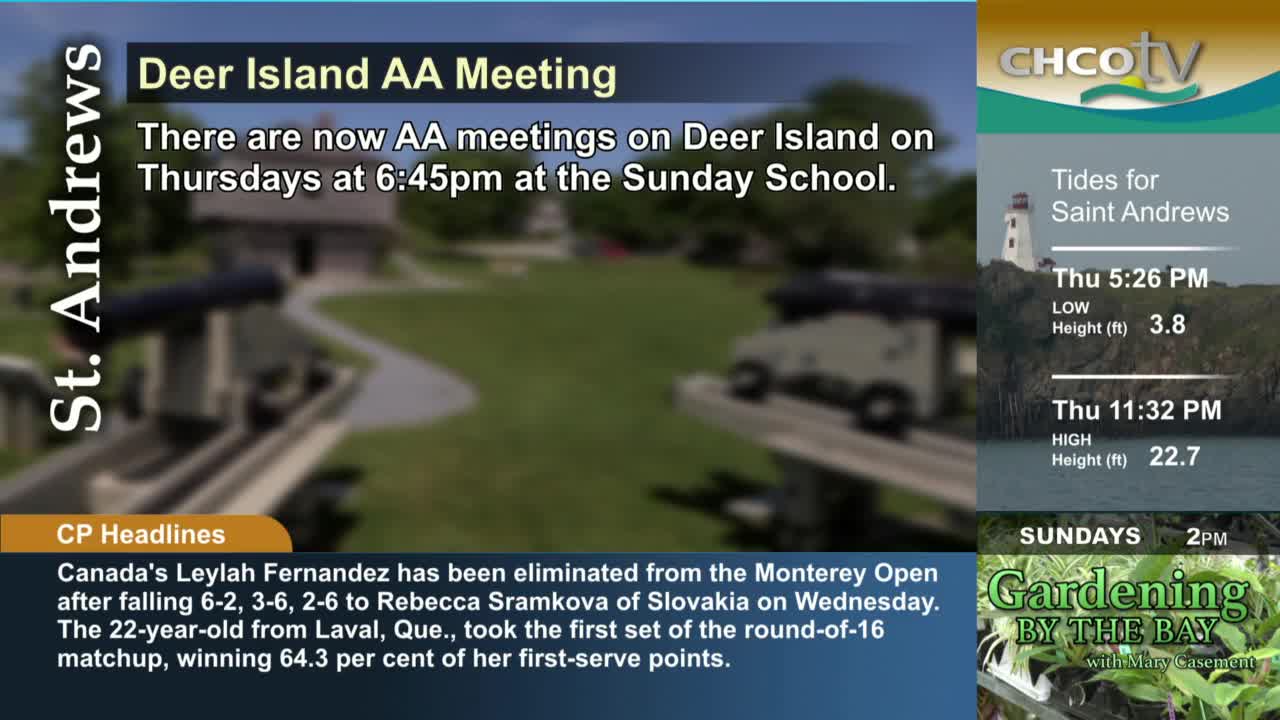 St. Andrews

Deer Island AA Meeting

There are now AA meetings on Deer Island on Thursdays at 6:45pm at the Sunday School.

CHCOtv

Tides for Saint Andrews

Thu 5:26 PM
LOW
Height (ft) 3.8

Thu 11:32 PM
HIGH
Height (ft) 22.7

CP Headlines

Canada's Leylah Fernandez has been eliminated from the Monterey Open after falling 6-2, 3-6, 2-6 to Rebecca Sramkova of Slovakia on Wednesday. The 22-year-old from Laval, Que., took the first set of the round-of-16 matchup, winning 64.3 per cent of her first-serve points.

SUNDAYS 2PM

Gardening BY THE BAY
with Mary Casement